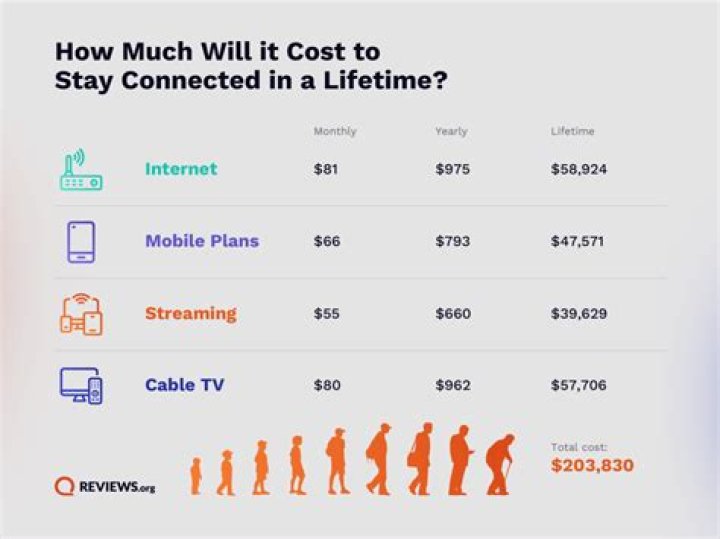 How Much Will it Cost to Stay Connected in a Lifetime?

| | Monthly | Yearly | Lifetime |
|---|---|---|---|
| Internet | $81 | $975 | $58,924 |
| Mobile Plans | $66 | $793 | $47,571 |
| Streaming | $55 | $660 | $39,629 |
| Cable TV | $80 | $962 | $57,706 |

Total cost:
$203,830

REVIEWS.org